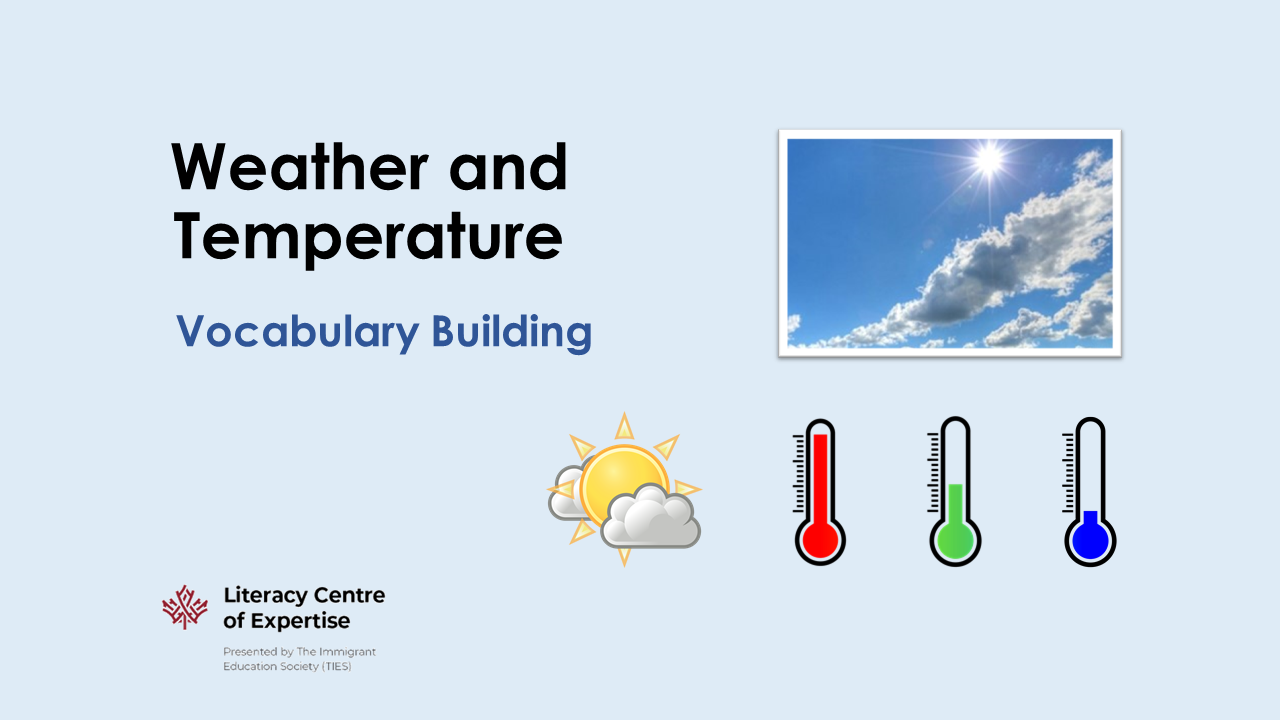 Weather and Temperature

Vocabulary Building

Literacy Centre of Expertise

Presented by The Immigrant Education Society (TIES)